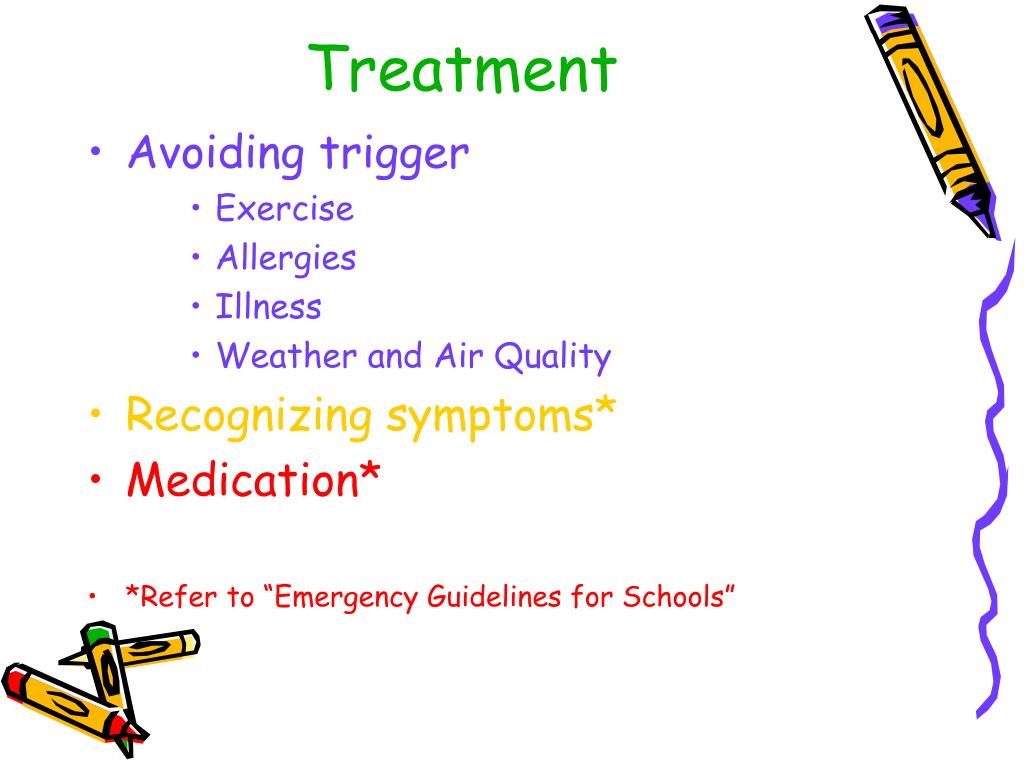 Treatment

• Avoiding trigger
  • Exercise
  • Allergies
  • Illness
  • Weather and Air Quality
• Recognizing symptoms*
• Medication*

• *Refer to “Emergency Guidelines for Schools”